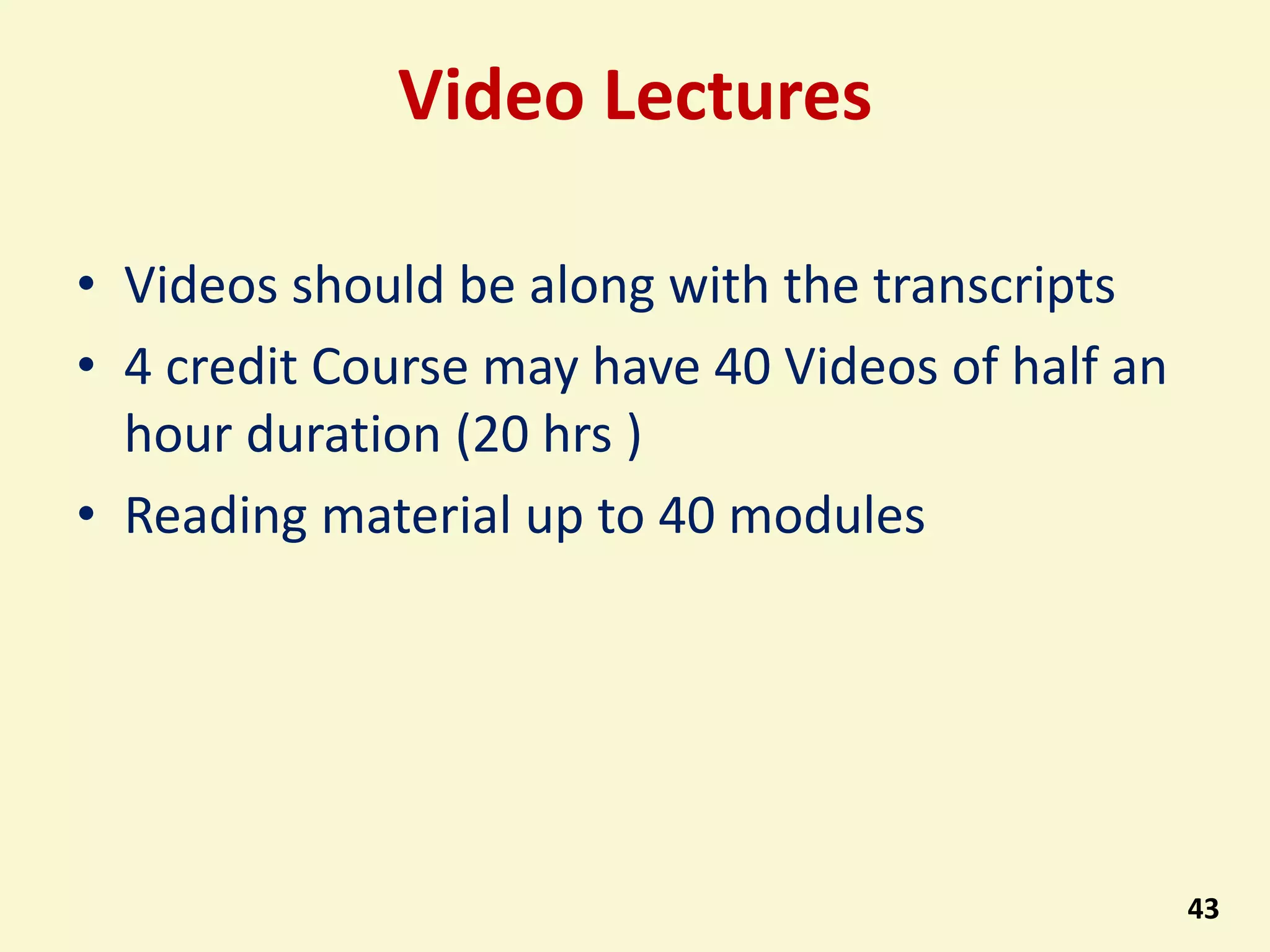 Video Lectures

• Videos should be along with the transcripts
• 4 credit Course may have 40 Videos of half an hour duration (20 hrs )
• Reading material up to 40 modules

43